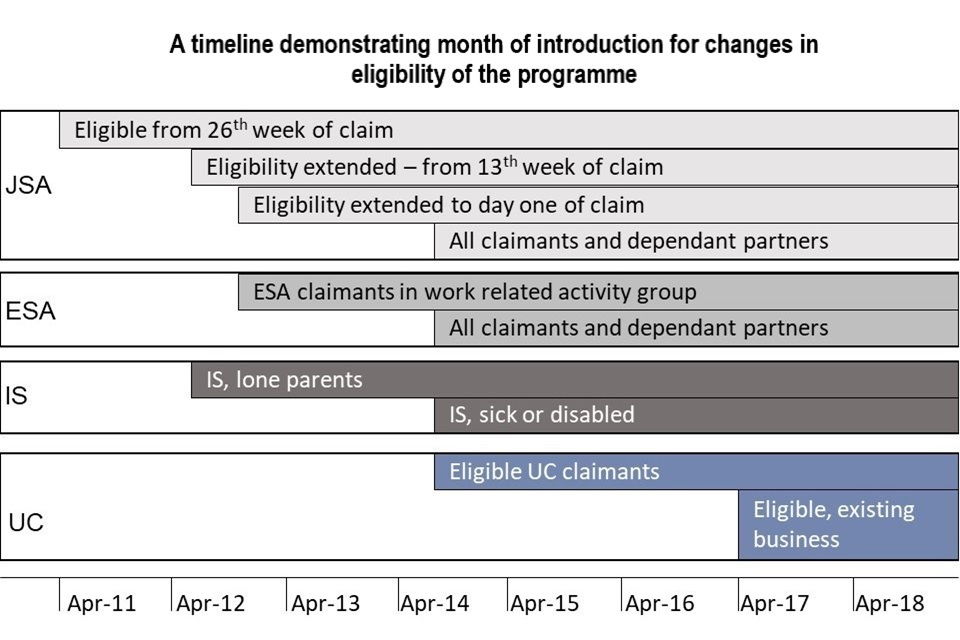 A timeline demonstrating month of introduction for changes in eligibility of the programme

JSA

Eligible from 26$^{th}$ week of claim

Eligibility extended – from 13$^{th}$ week of claim

Eligibility extended to day one of claim

All claimants and dependant partners

ESA

ESA claimants in work related activity group

All claimants and dependant partners

IS

IS, lone parents

IS, sick or disabled

UC

Eligible UC claimants

Eligible, existing business

Apr-11 Apr-12 Apr-13 Apr-14 Apr-15 Apr-16 Apr-17 Apr-18